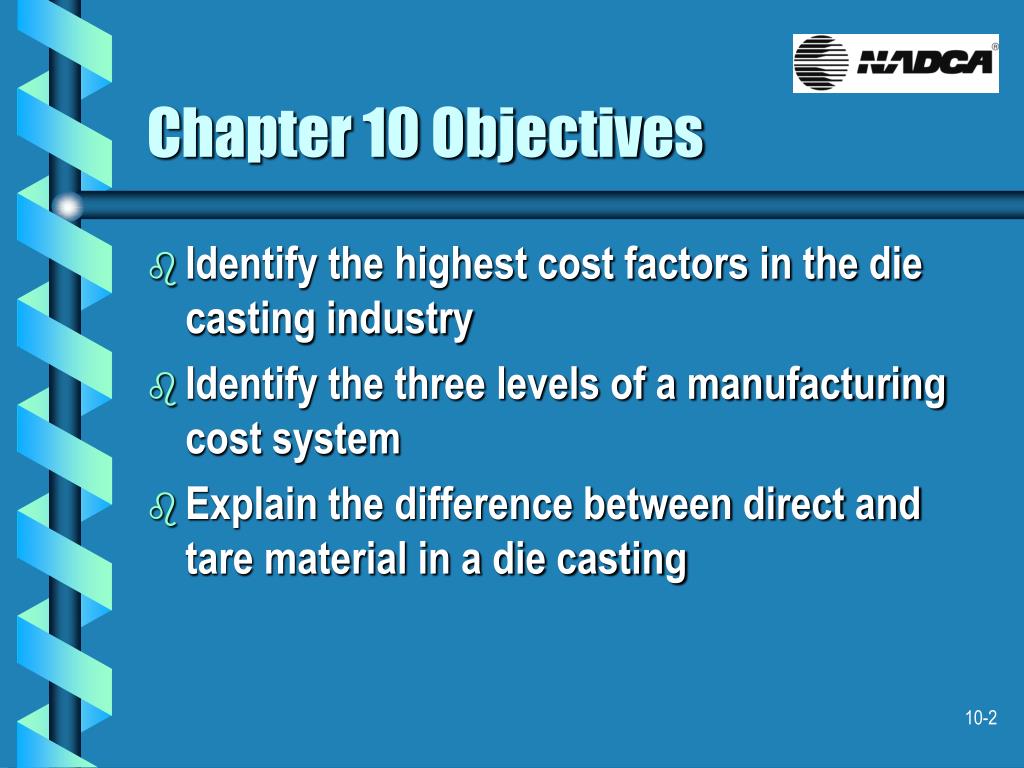 NADCA®

Chapter 10 Objectives

Identify the highest cost factors in the die casting industry

Identify the three levels of a manufacturing cost system

Explain the difference between direct and tare material in a die casting

10-2